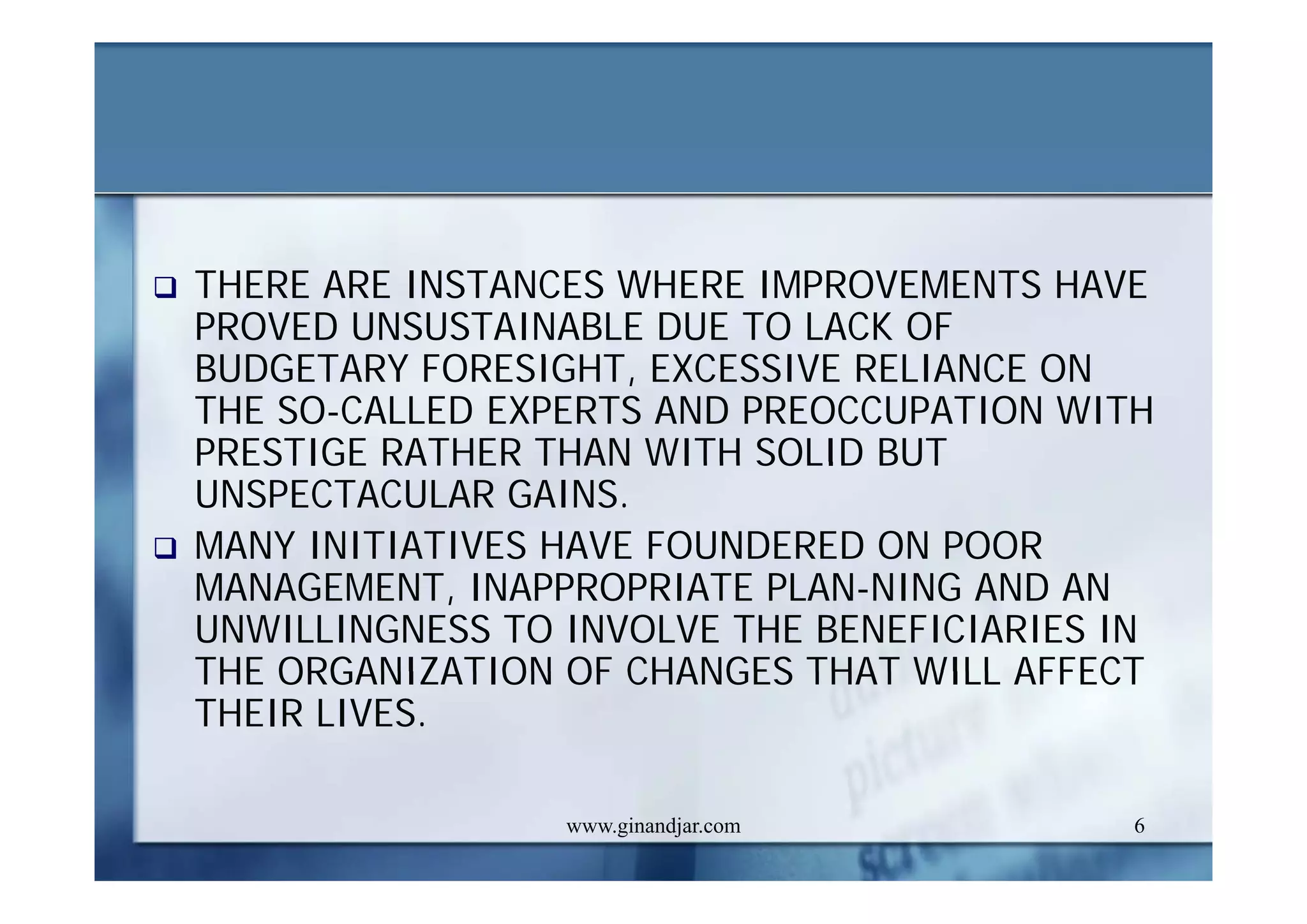 ❑ THERE ARE INSTANCES WHERE IMPROVEMENTS HAVE PROVED UNSUSTAINABLE DUE TO LACK OF BUDGETARY FORESIGHT, EXCESSIVE RELIANCE ON THE SO-CALLED EXPERTS AND PREOCCUPATION WITH PRESTIGE RATHER THAN WITH SOLID BUT UNSPECTACULAR GAINS.

❑ MANY INITIATIVES HAVE FOUNDERED ON POOR MANAGEMENT, INAPPROPRIATE PLAN-NING AND AN UNWILLINGNESS TO INVOLVE THE BENEFICIARIES IN THE ORGANIZATION OF CHANGES THAT WILL AFFECT THEIR LIVES.

www.ginandjar.com

6